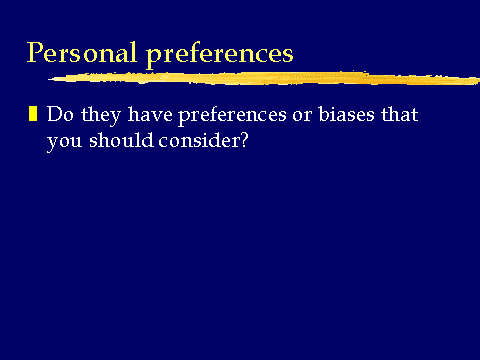 Personal preferences

Do they have preferences or biases that you should consider?